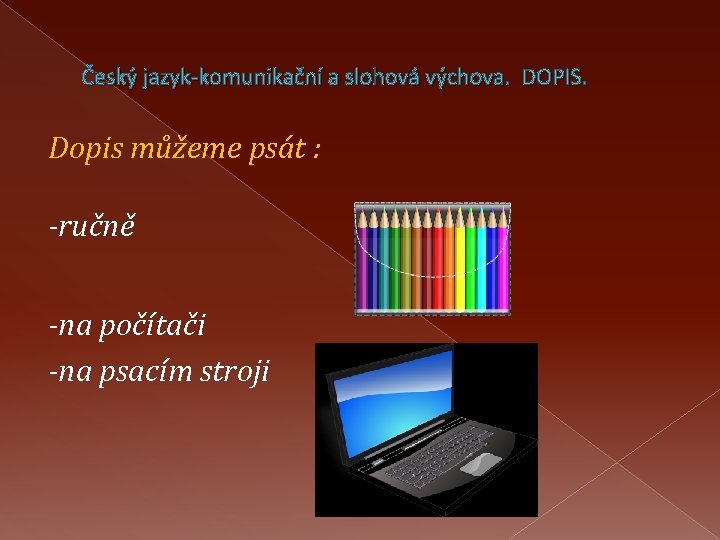 Český jazyk-komunikační a slohová výchova.  DOPIS.

Dopis můžeme psát :

-ručně

-na počítači
-na psacím stroji